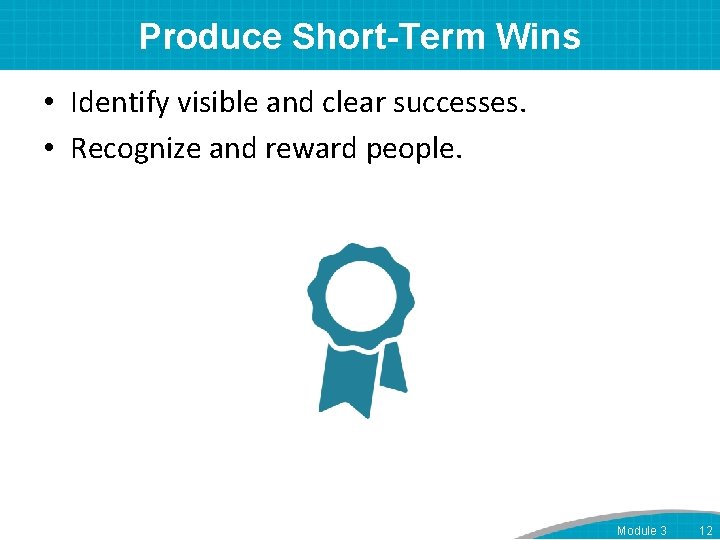 Produce Short-Term Wins

• Identify visible and clear successes.
• Recognize and reward people.

Module 3 12